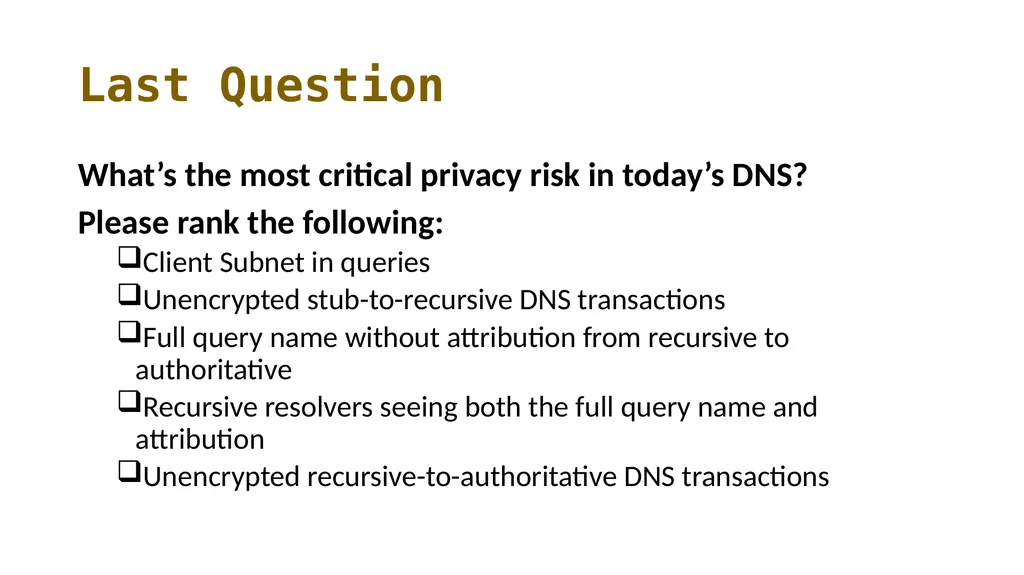 Last Question

What’s the most critical privacy risk in today’s DNS?

Please rank the following:

❑Client Subnet in queries

❑Unencrypted stub-to-recursive DNS transactions

❑Full query name without attribution from recursive to authoritative

❑Recursive resolvers seeing both the full query name and attribution

❑Unencrypted recursive-to-authoritative DNS transactions